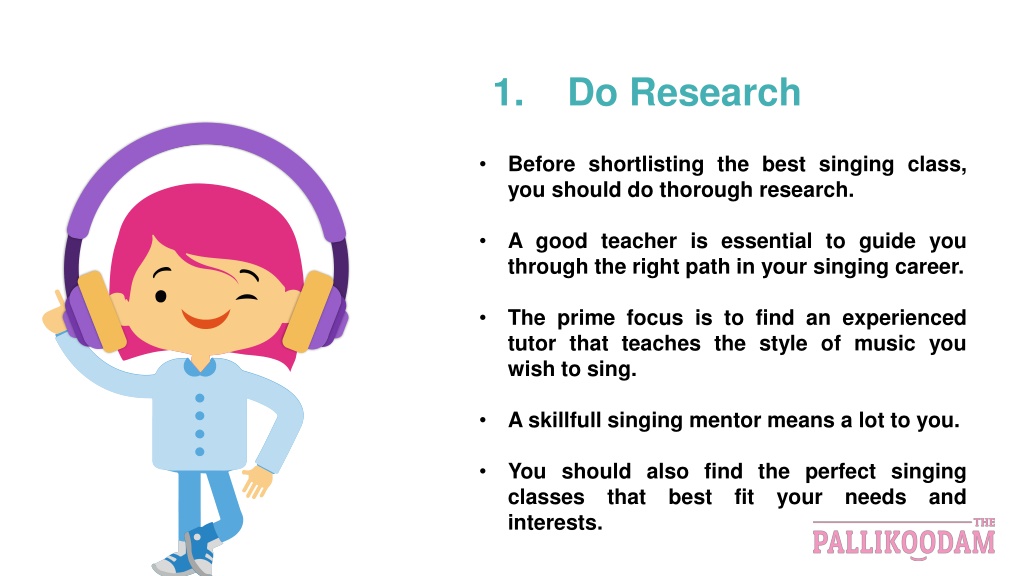 1. Do Research

• Before shortlisting the best singing class, you should do thorough research.

• A good teacher is essential to guide you through the right path in your singing career.

• The prime focus is to find an experienced tutor that teaches the style of music you wish to sing.

• A skillfull singing mentor means a lot to you.

• You should also find the perfect singing classes that best fit your needs and interests.

THE
PALLIKOODAM